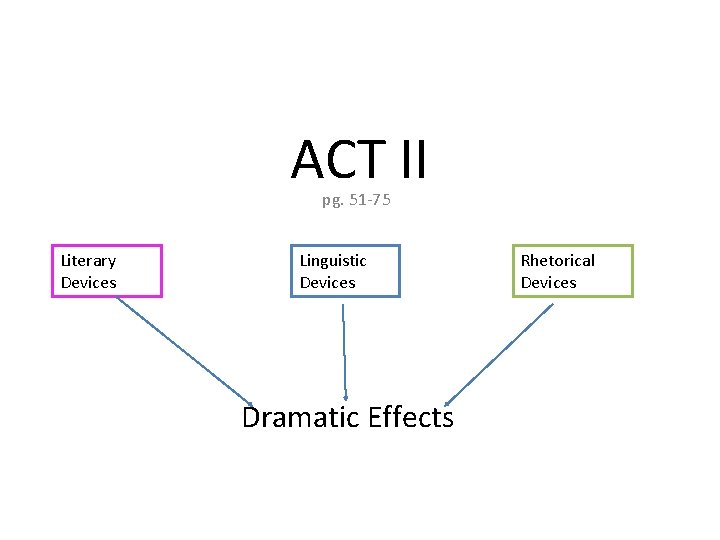 ACT II
pg. 51-75

Literary Devices

Linguistic Devices

Rhetorical Devices

Dramatic Effects